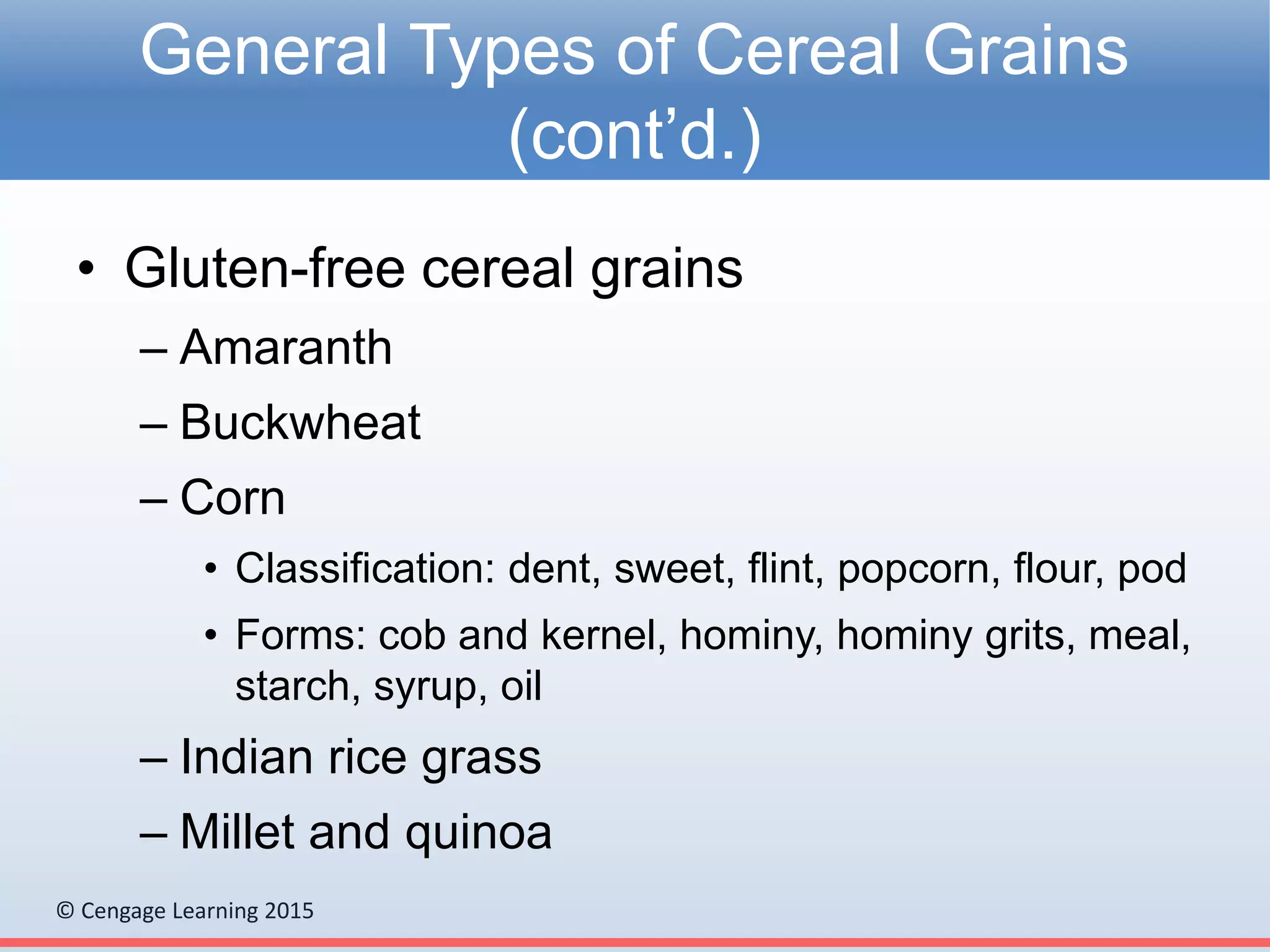 General Types of Cereal Grains (cont’d.)

• Gluten-free cereal grains
– Amaranth
– Buckwheat
– Corn
• Classification: dent, sweet, flint, popcorn, flour, pod
• Forms: cob and kernel, hominy, hominy grits, meal, starch, syrup, oil
– Indian rice grass
– Millet and quinoa

© Cengage Learning 2015